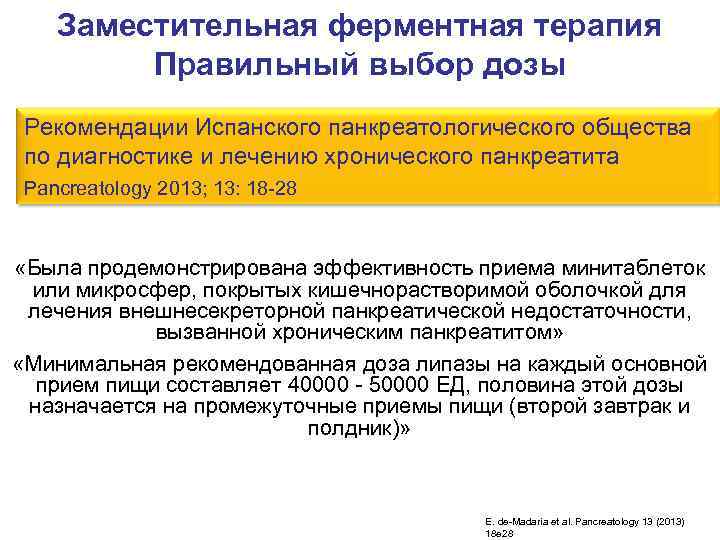 Заместительная ферментная терапия
Правильный выбор дозы

Рекомендации Испанского панкреатологического общества по диагностике и лечению хронического панкреатита
Pancreatology 2013; 13: 18-28

«Была продемонстрирована эффективность приема минитаблеток или микросфер, покрытых кишечнорастворимой оболочкой для лечения внешнесекреторной панкреатической недостаточности, вызванной хроническим панкреатитом»

«Минимальная рекомендованная доза липазы на каждый основной прием пищи составляет 40000 - 50000 ЕД, половина этой дозы назначается на промежуточные приемы пищи (второй завтрак и полдник)»

E. de-Madaria et al. Pancreatology 13 (2013) 18e28